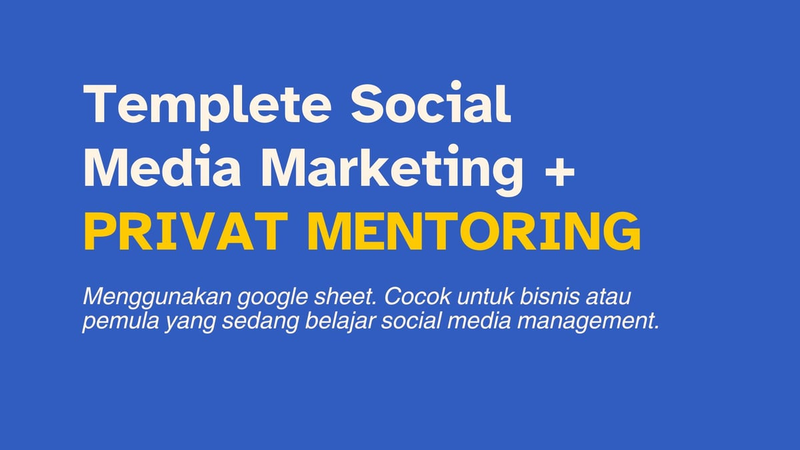 Templete Social Media Marketing + PRIVAT MENTORING

Menggunakan google sheet. Cocok untuk bisnis atau pemula yang sedang belajar social media management.